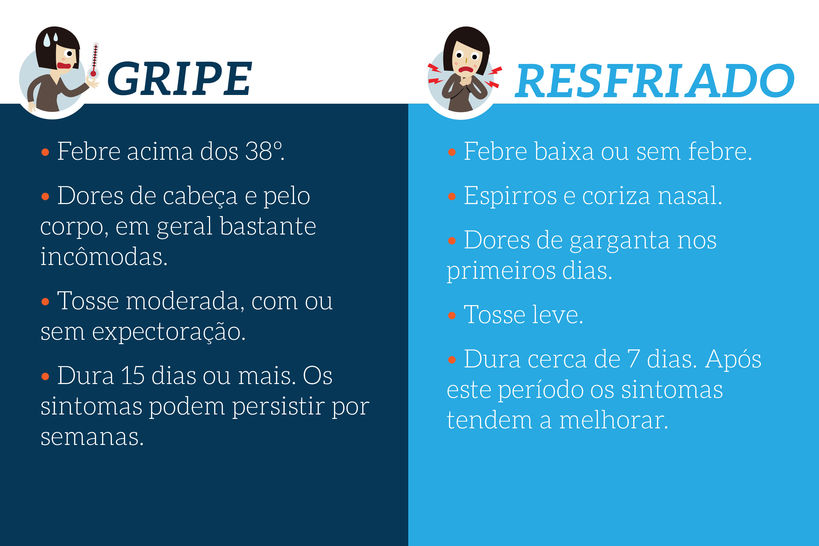 GRIPE

• Febre acima dos 38º.

• Dores de cabeça e pelo corpo, em geral bastante incômodas.

• Tosse moderada, com ou sem expectoração.

• Dura 15 dias ou mais. Os sintomas podem persistir por semanas.

RESFRIADO

• Febre baixa ou sem febre.

• Espirros e coriza nasal.

• Dores de garganta nos primeiros dias.

• Tosse leve.

• Dura cerca de 7 dias. Após este período os sintomas tendem a melhorar.